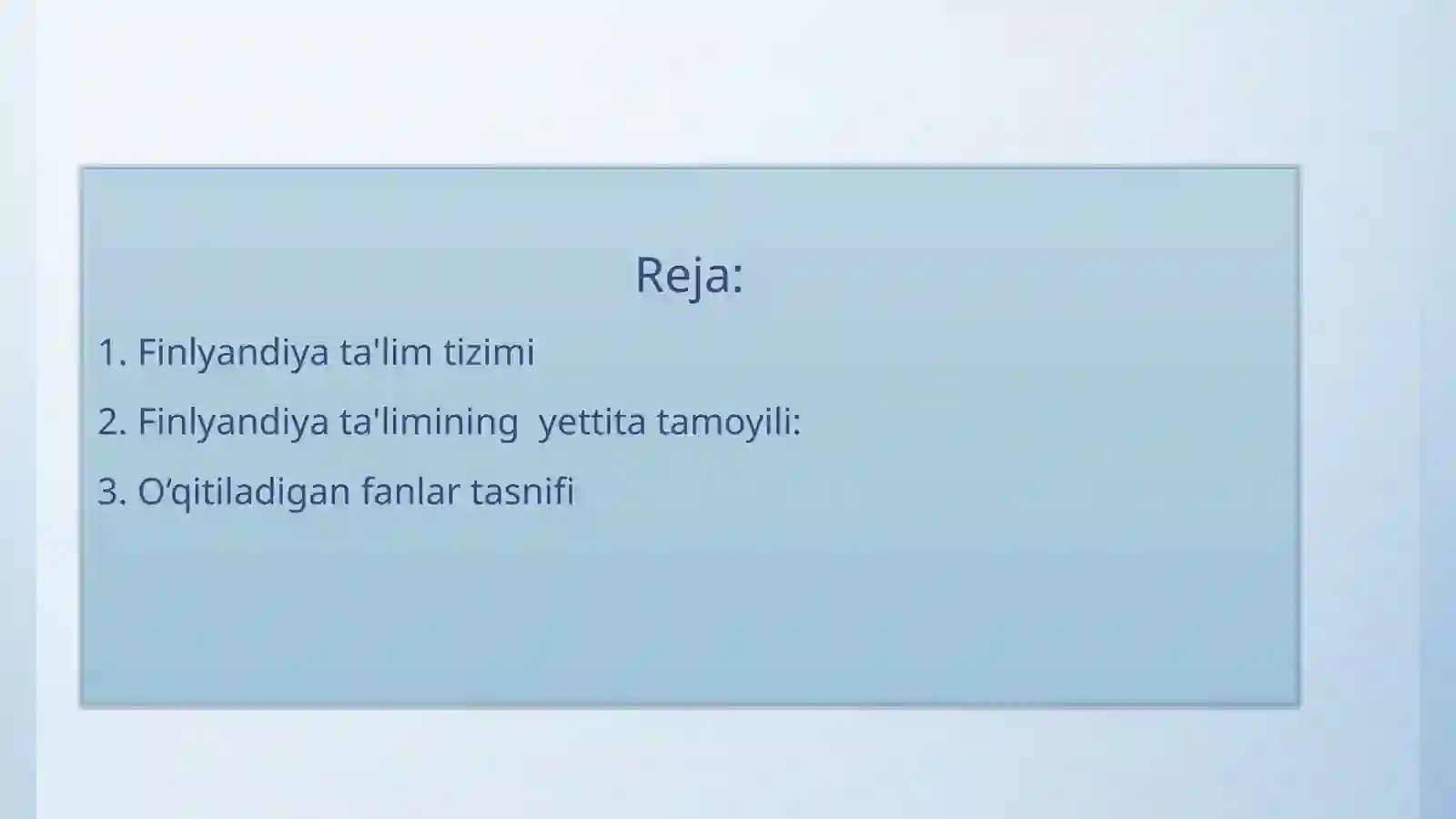 Reja:

1. Finlyandiya ta'lim tizimi

2. Finlyandiya ta'limining yettita tamoyili:

3. O‘qitiladigan fanlar tasnifi